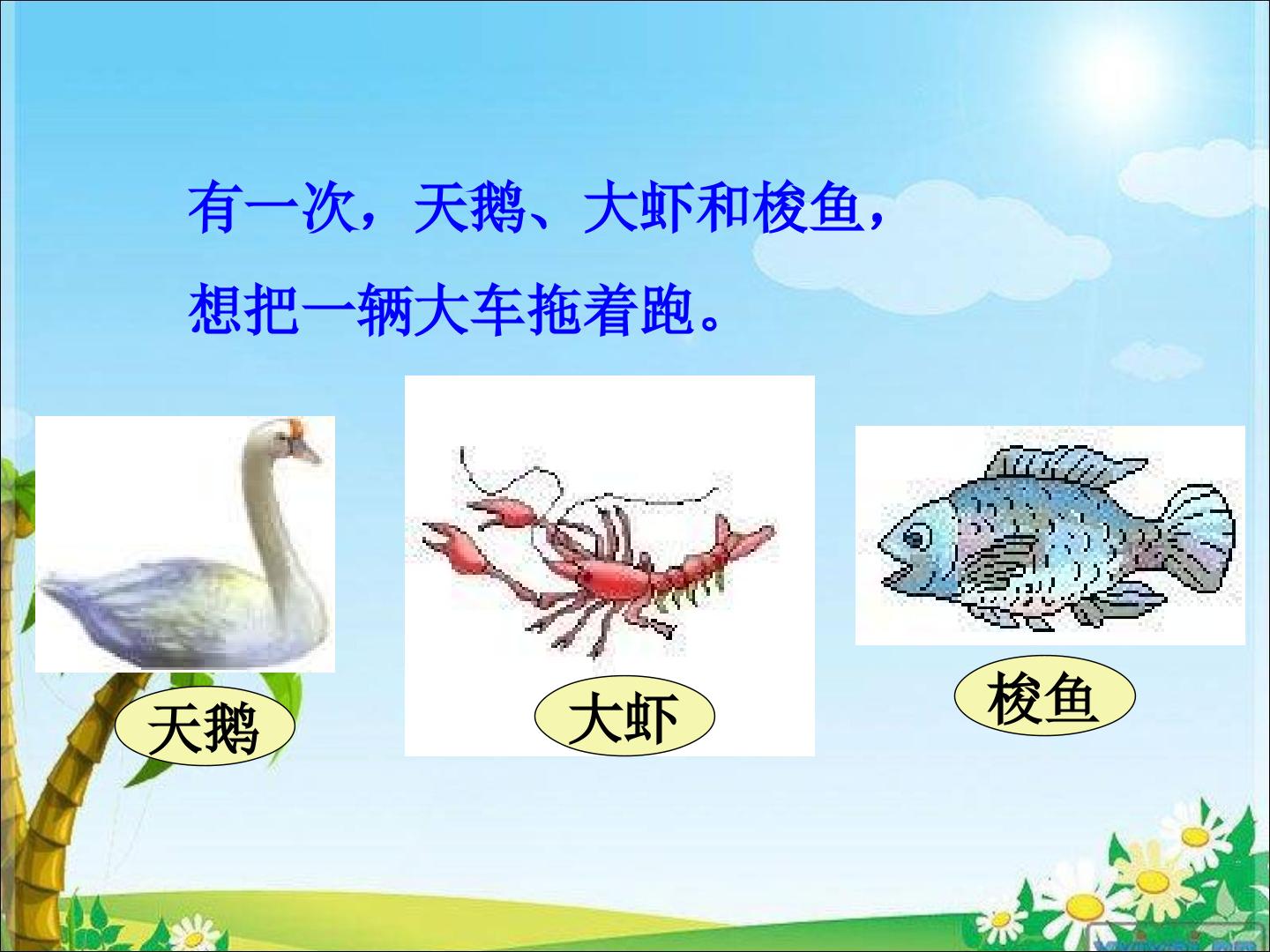 有一次，天鹅、大虾和梭鱼，

想把一辆大车拖着跑。

天鹅

大虾

梭鱼